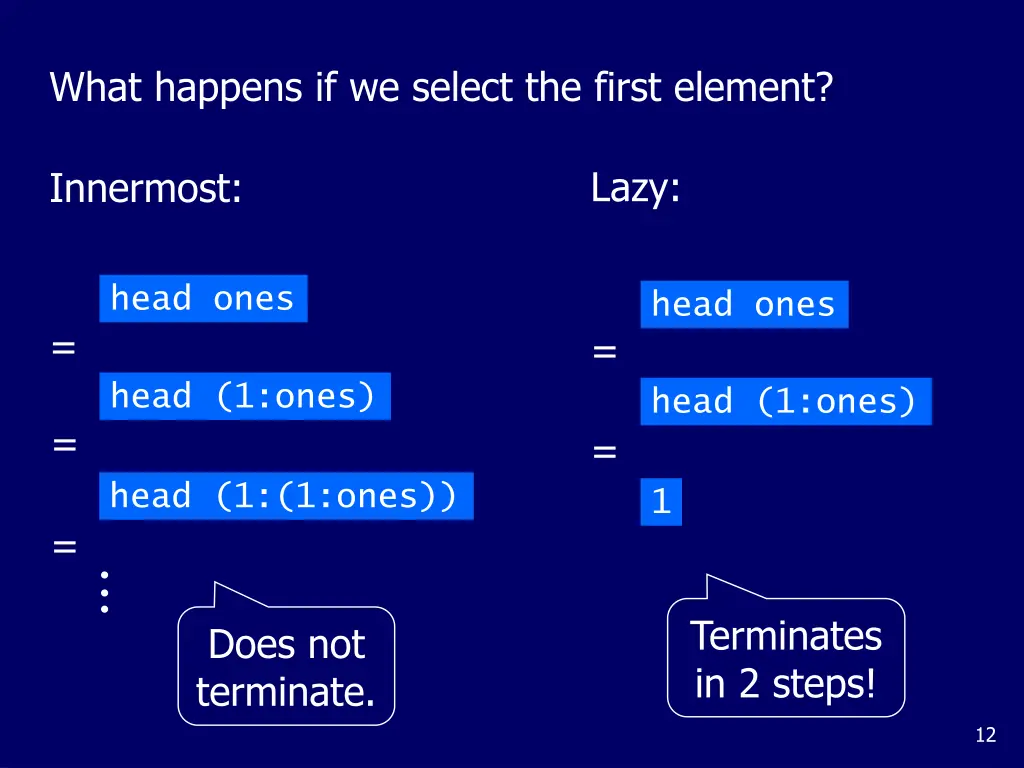 What happens if we select the first element?

Innermost:

head ones
=
head (1:ones)
=
head (1:(1:ones))
=
⋮

Does not terminate.

Lazy:

head ones
=
head (1:ones)
=
1

Terminates in 2 steps!

12